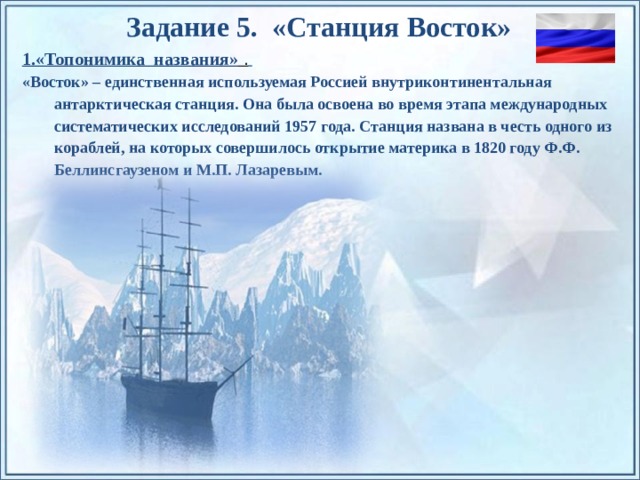 Задание 5. «Станция Восток»

1.«Топонимика названия» .

«Восток» – единственная используемая Россией внутриконтинентальная антарктическая станция. Она была освоена во время этапа международных систематических исследований 1957 года. Станция названа в честь одного из кораблей, на которых совершилось открытие материка в 1820 году Ф.Ф. Беллинсгаузеном и М.П. Лазаревым.